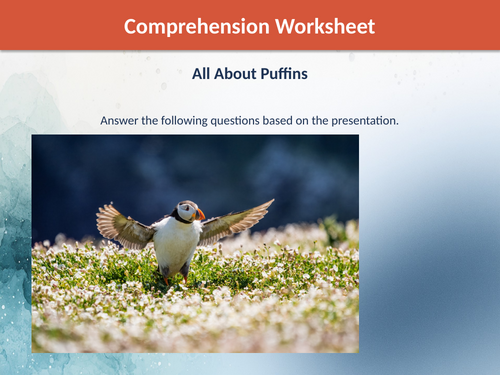 Comprehension Worksheet

All About Puffins

Answer the following questions based on the presentation.